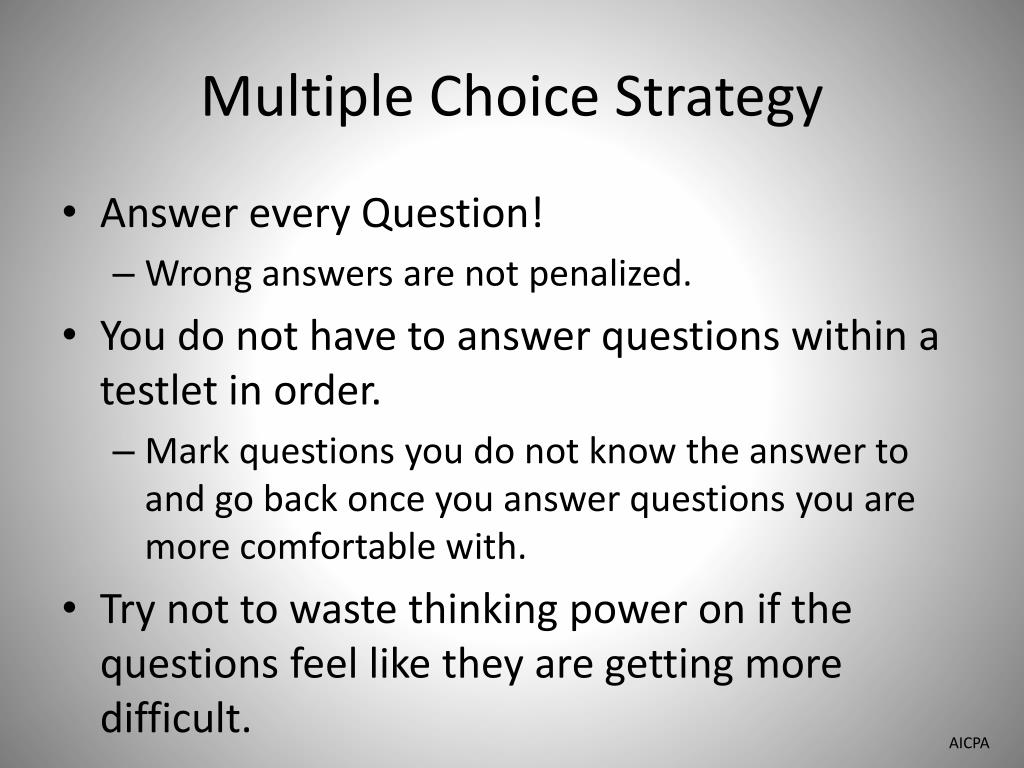 Multiple Choice Strategy

• Answer every Question!
– Wrong answers are not penalized.

• You do not have to answer questions within a testlet in order.
– Mark questions you do not know the answer to and go back once you answer questions you are more comfortable with.

• Try not to waste thinking power on if the questions feel like they are getting more difficult.

AICPA